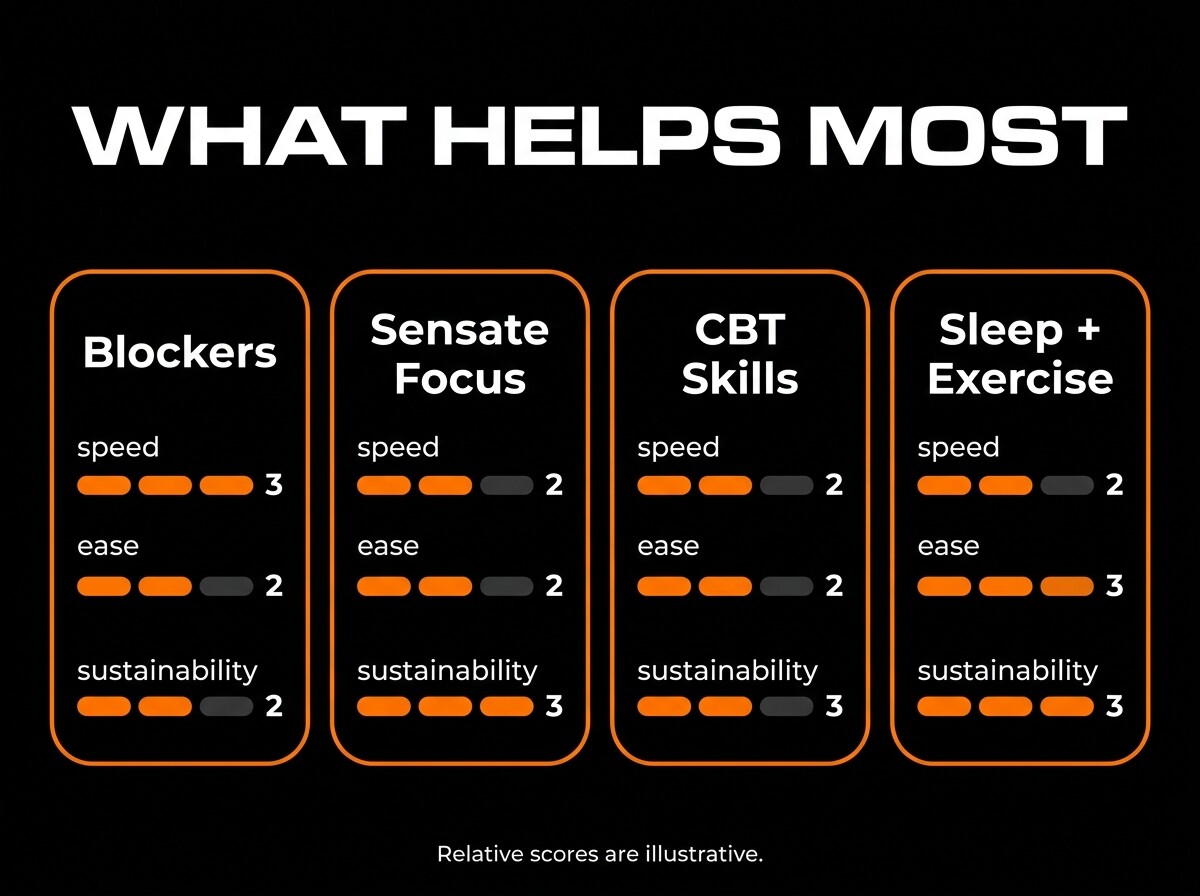 WHAT HELPS MOST

Blockers
speed
3
ease
2
sustainability
2

Sensate Focus
speed
2
ease
2
sustainability
3

CBT Skills
speed
2
ease
2
sustainability
3

Sleep + Exercise
speed
2
ease
3
sustainability
3

Relative scores are illustrative.